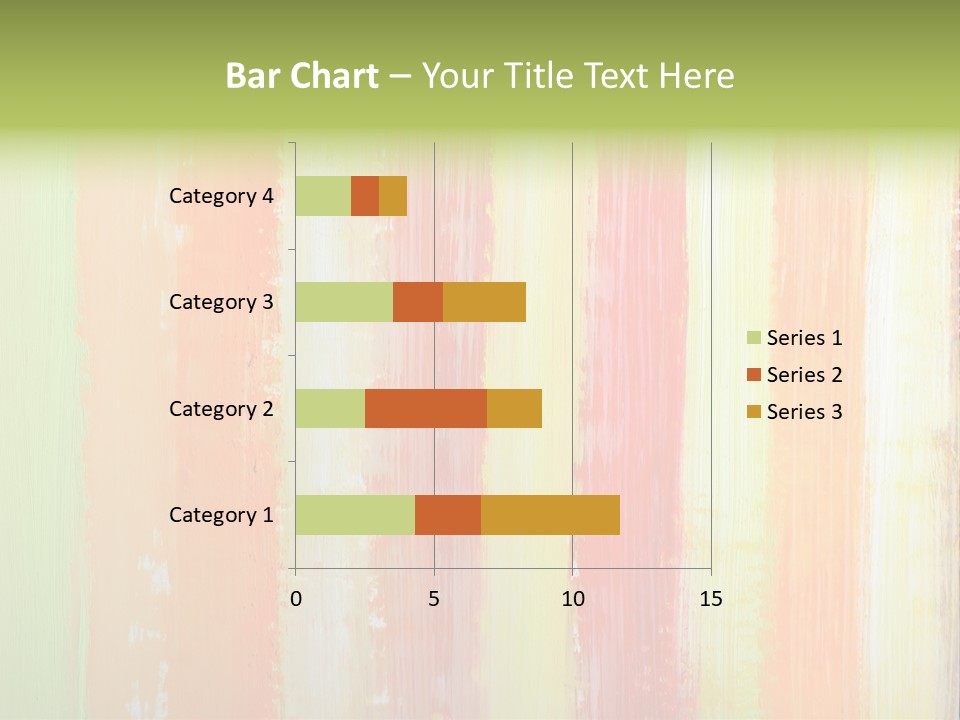 Bar Chart – Your Title Text Here

Category 4
Category 3
Category 2
Category 1

0
5
10
15

Series 1
Series 2
Series 3